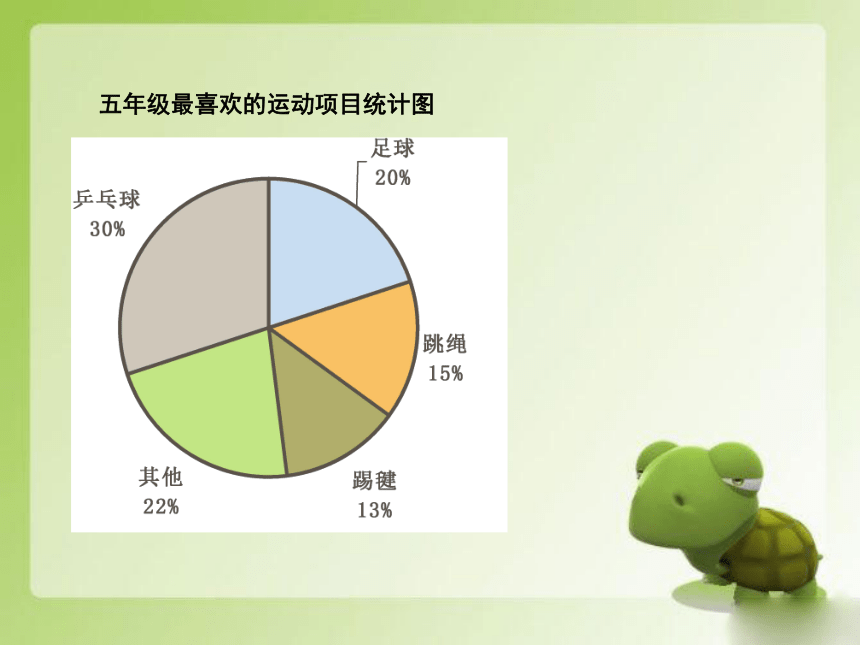 五年级最喜欢的运动项目统计图

足球
20%

乒乓球
30%

跳绳
15%

其他
22%

踢毽
13%